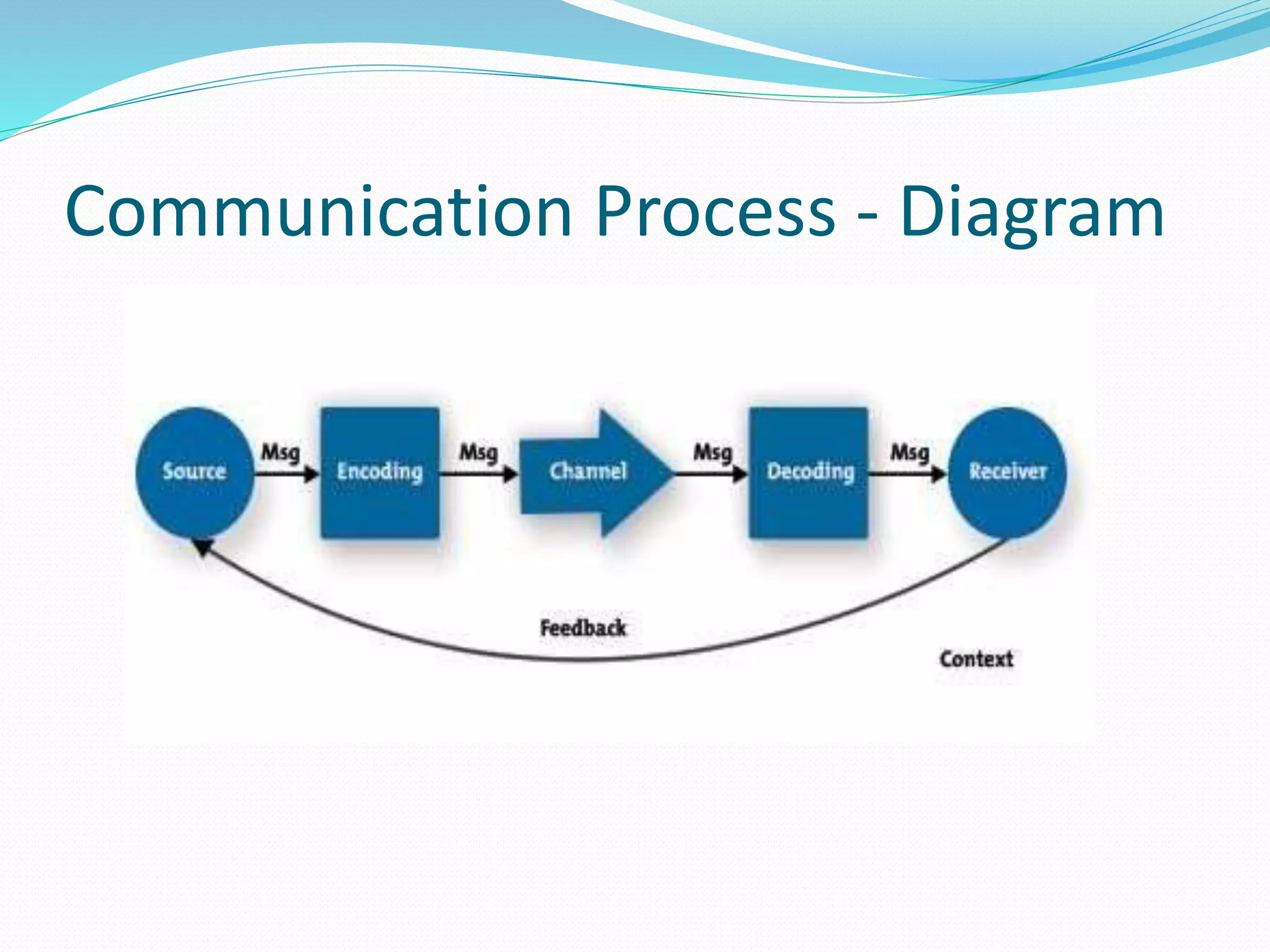 Communication Process - Diagram

Source
Msg
Encoding
Msg
Channel
Msg
Decoding
Msg
Receiver

Feedback

Context